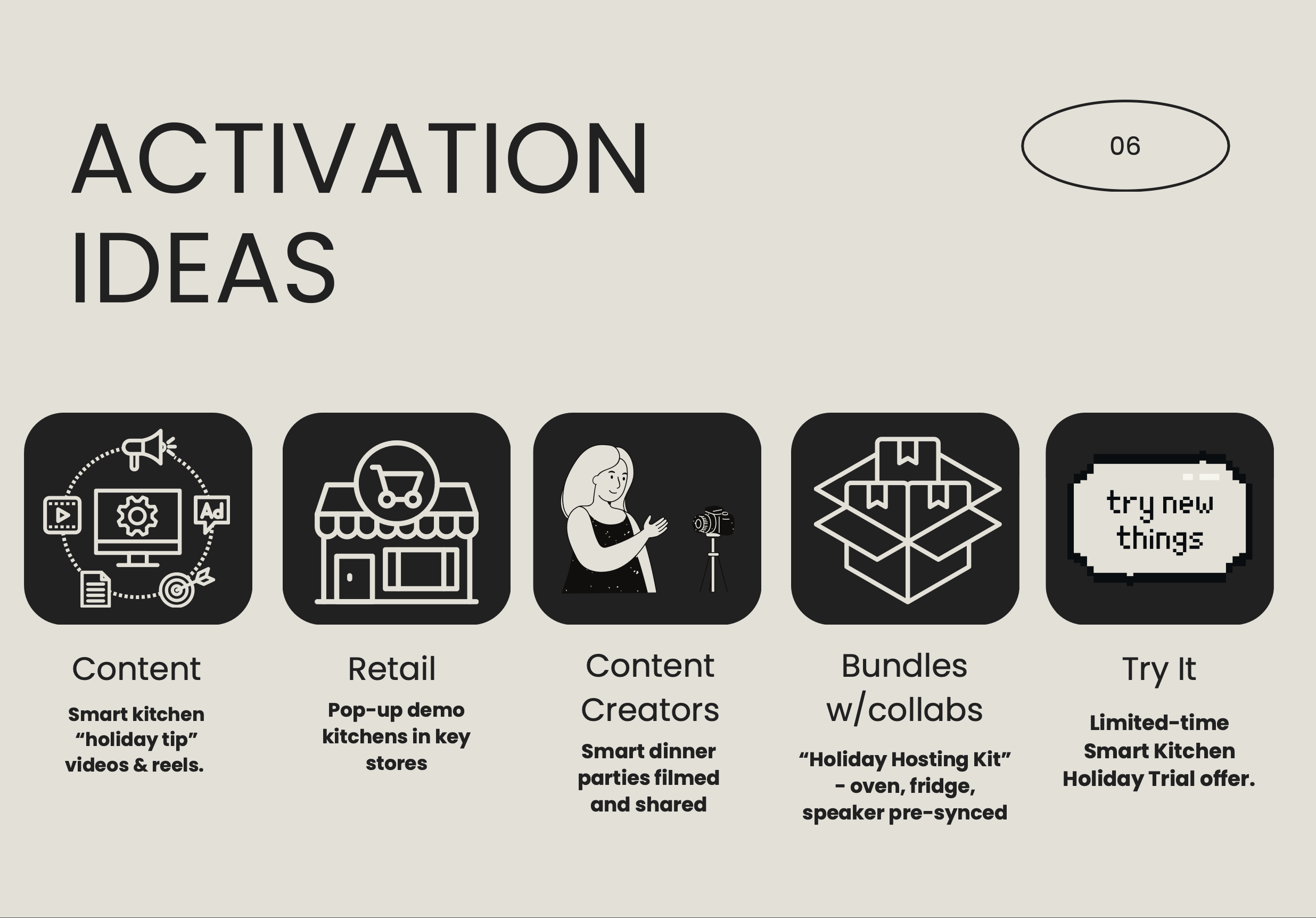 ACTIVATION IDEAS

06

Ad

try new things

Content

Smart kitchen “holiday tip” videos & reels.

Retail

Pop-up demo kitchens in key stores

Content Creators

Smart dinner parties filmed and shared

Bundles w/collabs

“Holiday Hosting Kit” - oven, fridge, speaker pre-synced

Try It

Limited-time Smart Kitchen Holiday Trial offer.